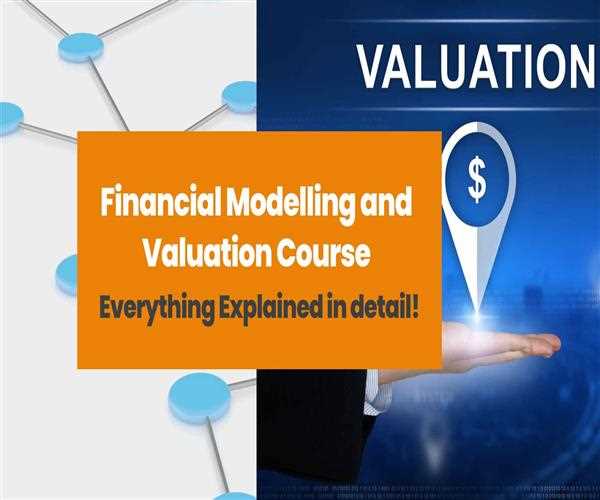 VALUATION

$

Financial Modelling and Valuation Course

Everything Explained in detail!